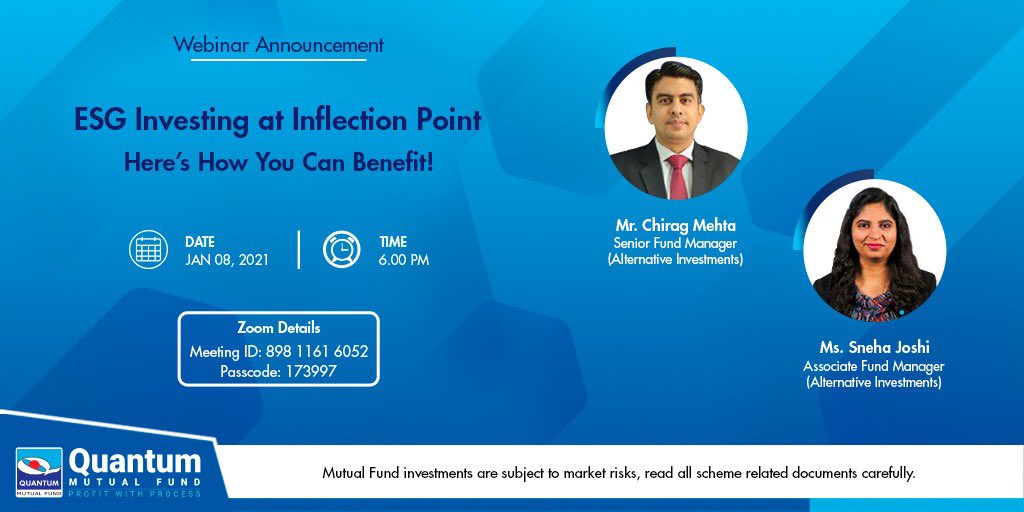 Webinar Announcement

ESG Investing at Inflection Point

Here's How You Can Benefit!

DATE
JAN 08, 2021

TIME
6.00 PM

Zoom Details
Meeting ID: 898 1161 6052
Passcode: 173997

Mr. Chirag Mehta
Senior Fund Manager
(Alternative Investments)

Ms. Sneha Joshi
Associate Fund Manager
(Alternative Investments)

QUANTUM
MUTUAL FUND
Quantum
MUTUAL FUND
PROFIT WITH PROCESS

Mutual Fund investments are subject to market risks, read all scheme related documents carefully.